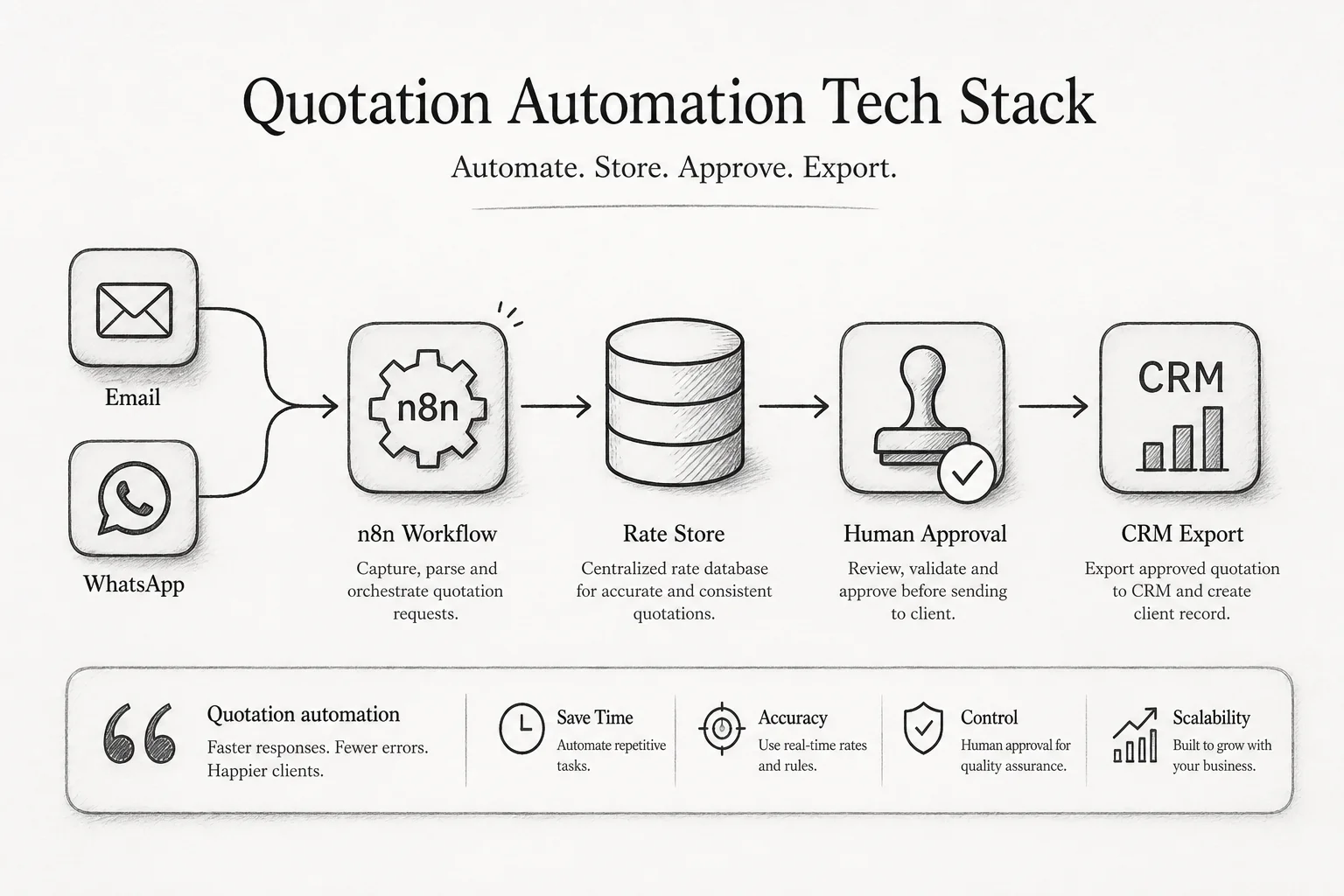 Quotation Automation Tech Stack

Automate. Store. Approve. Export.

Email

WhatsApp

n8n

n8n Workflow

Capture, parse and orchestrate quotation requests.

Rate Store

Centralized rate database for accurate and consistent quotations.

Human Approval

Review, validate and approve before sending to client.

CRM

CRM Export

Export approved quotation to CRM and create client record.

Quotation automation

Faster responses. Fewer errors. Happier clients.

Save Time

Automate repetitive tasks.

Accuracy

Use real-time rates and rules.

Control

Human approval for quality assurance.

Scalability

Built to grow with your business.